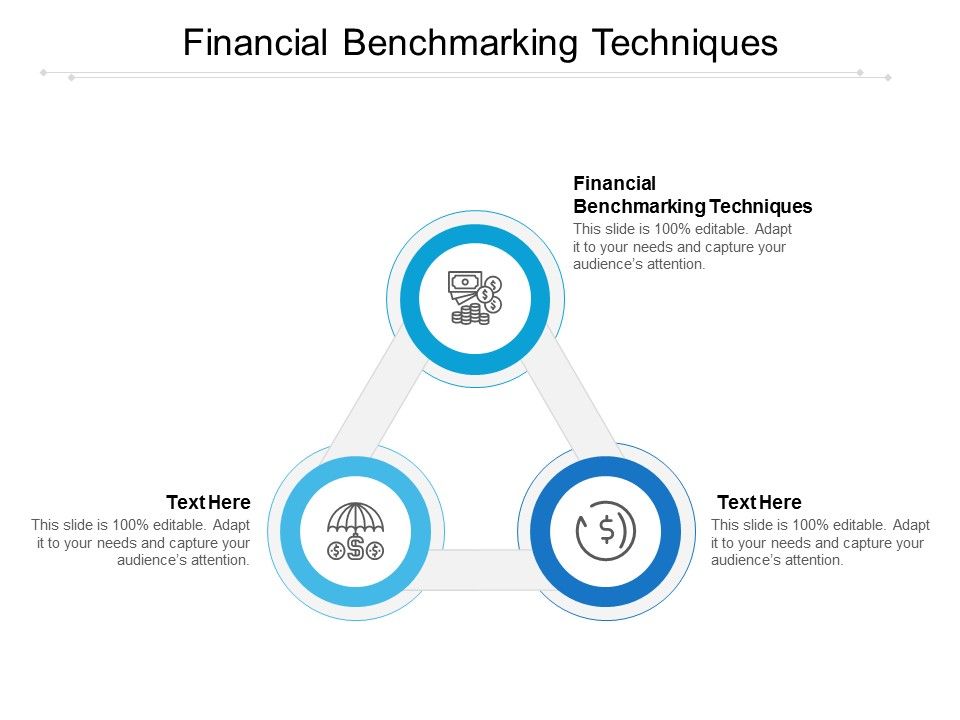 Financial Benchmarking Techniques

Financial Benchmarking Techniques
This slide is 100% editable. Adapt it to your needs and capture your audience's attention.

Text Here
This slide is 100% editable. Adapt it to your needs and capture your audience's attention.

Text Here
This slide is 100% editable. Adapt it to your needs and capture your audience's attention.